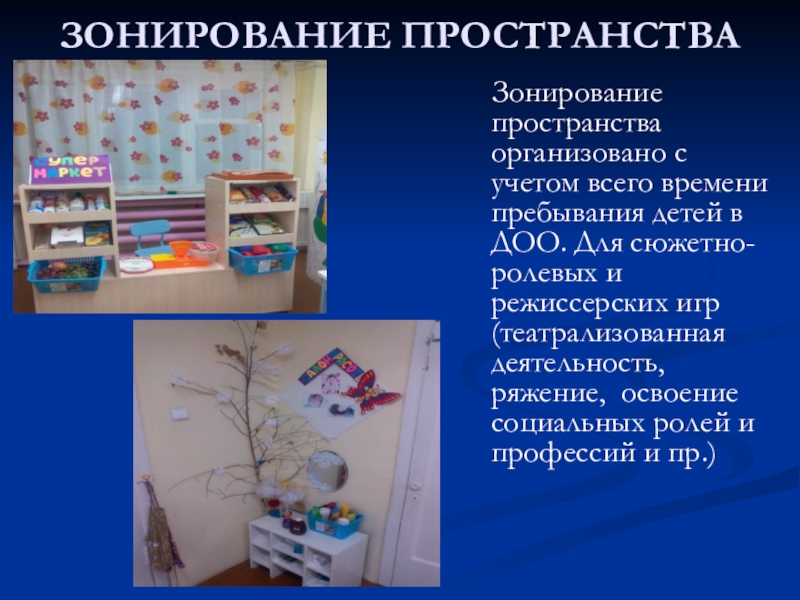 ЗОНИРОВАНИЕ ПРОСТРАНСТВА

СУПЕР МАРКЕТ

Зонирование пространства организовано с учетом всего времени пребывания детей в ДОО. Для сюжетно-ролевых и режиссерских игр (театрализованная деятельность, ряжение, освоение социальных ролей и профессий и пр.)